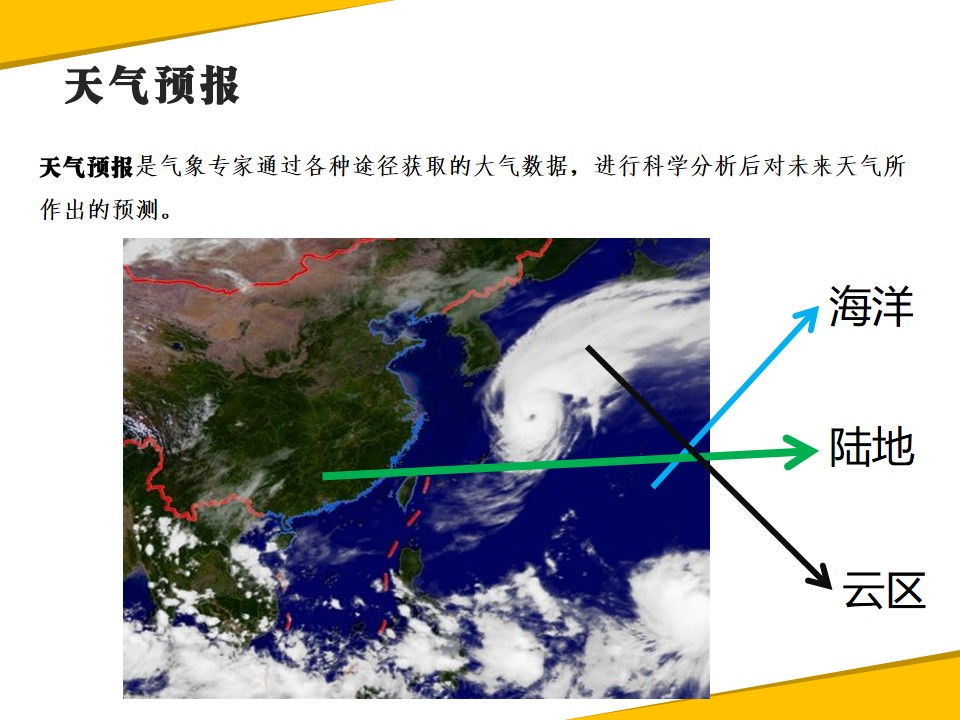 天气预报

天气预报是气象专家通过各种途径获取的大气数据，进行科学分析后对未来天气所作出的预测。

海洋

陆地

云区